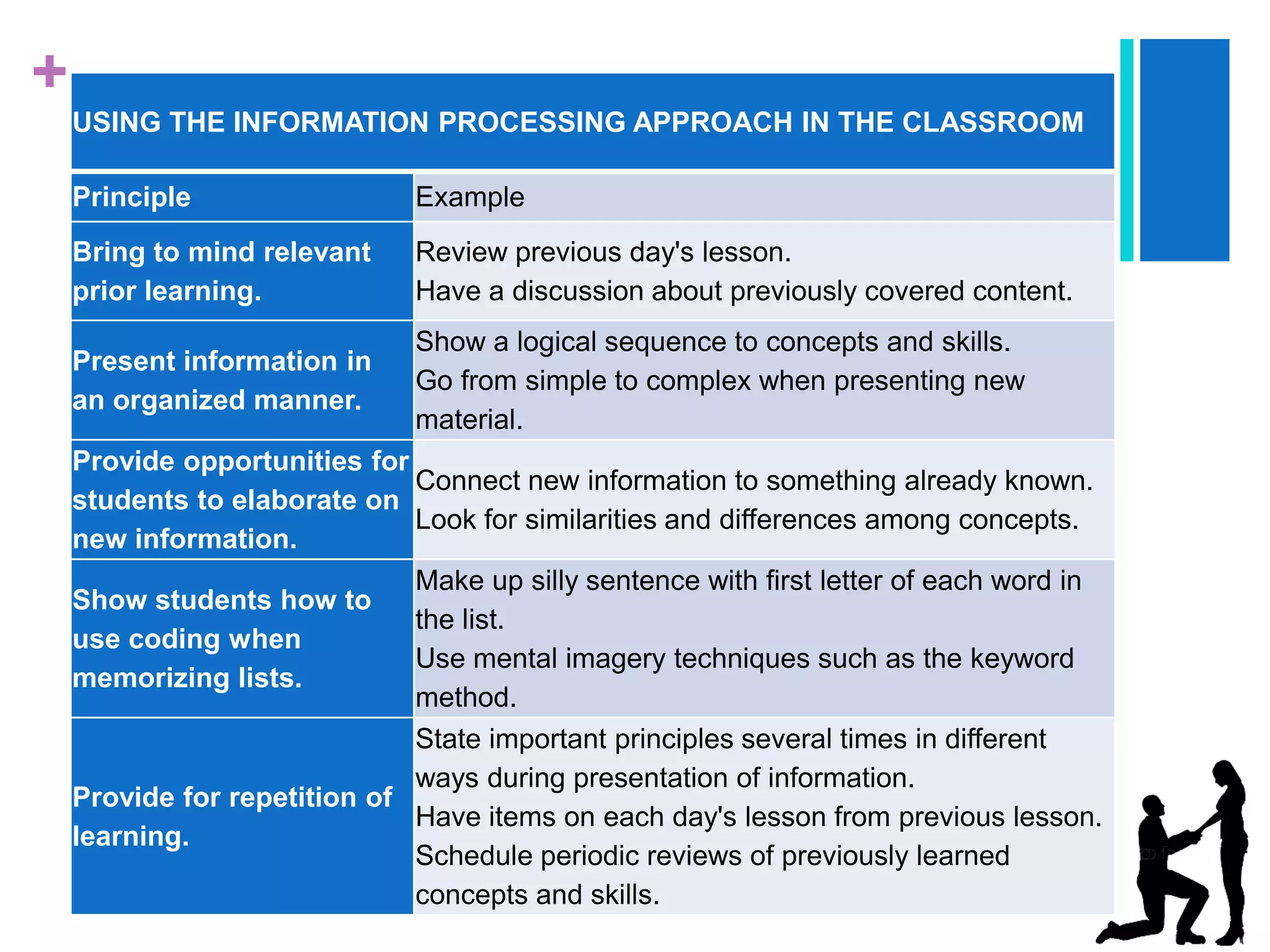 +

USING THE INFORMATION PROCESSING APPROACH IN THE CLASSROOM

| Principle | Example |
|---|---|
| Bring to mind relevant prior learning. | Review previous day's lesson. Have a discussion about previously covered content. |
| Present information in an organized manner. | Show a logical sequence to concepts and skills. Go from simple to complex when presenting new material. |
| Provide opportunities for students to elaborate on new information. | Connect new information to something already known. Look for similarities and differences among concepts. |
| Show students how to use coding when memorizing lists. | Make up silly sentence with first letter of each word in the list. Use mental imagery techniques such as the keyword method. |
| Provide for repetition of learning. | State important principles several times in different ways during presentation of information. Have items on each day's lesson from previous lesson. Schedule periodic reviews of previously learned concepts and skills. |